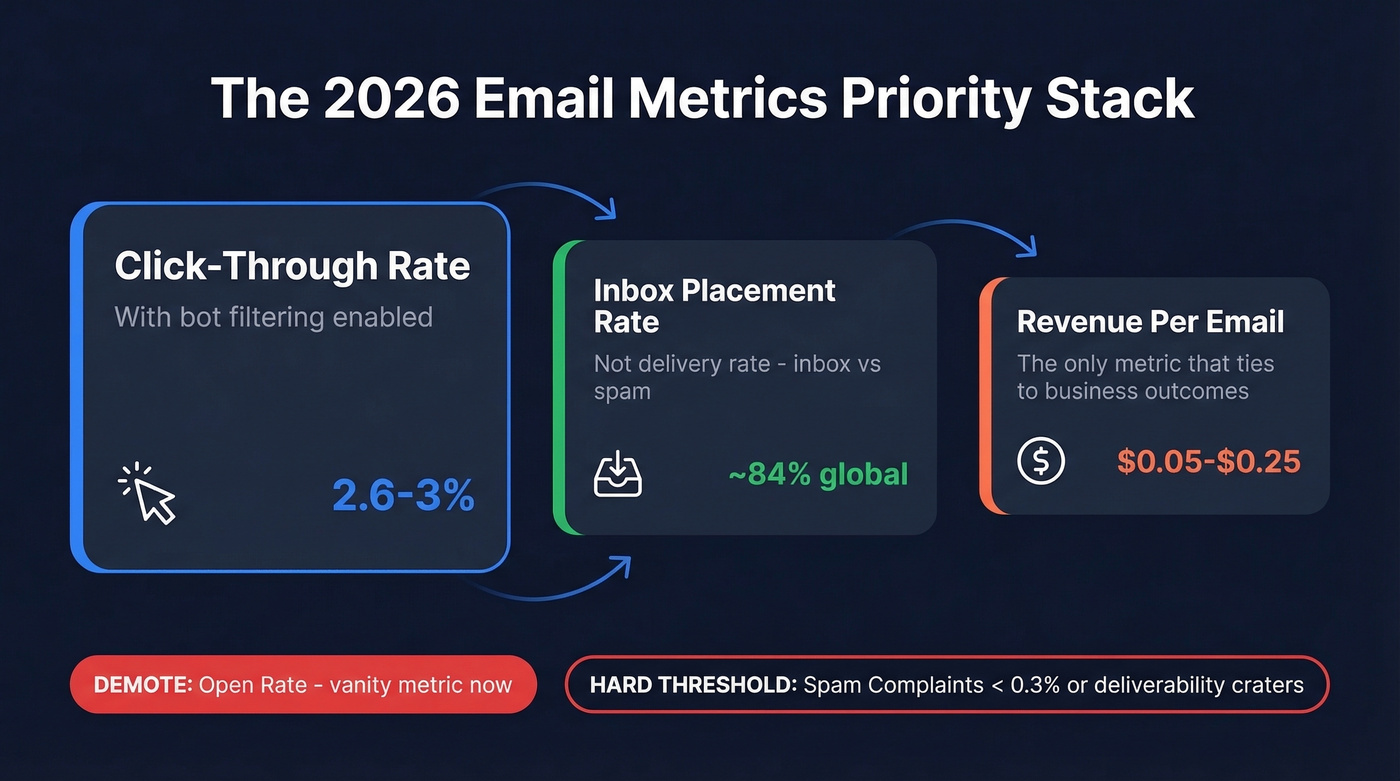 The 2026 Email Metrics Priority Stack

Click-Through Rate
With bot filtering enabled
2.6-3%

Inbox Placement Rate
Not delivery rate - inbox vs spam
~84% global

Revenue Per Email
The only metric that ties to business outcomes
$0.05-$0.25

DEMOTE: Open Rate - vanity metric now

HARD THRESHOLD: Spam Complaints < 0.3% or deliverability craters